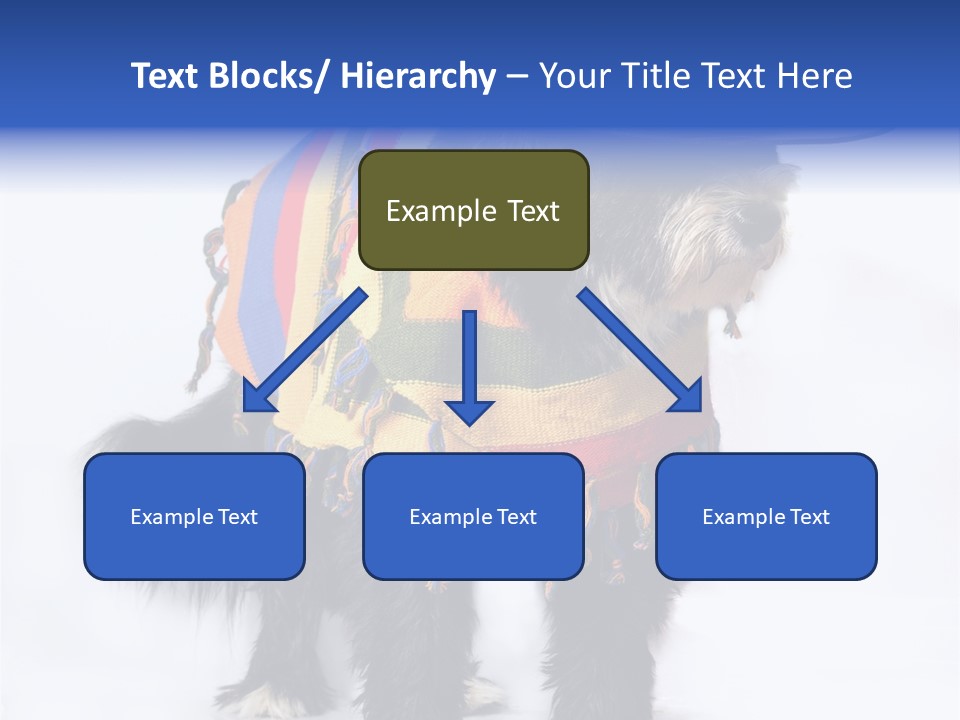 Text Blocks/ Hierarchy – Your Title Text Here

Example Text

Example Text

Example Text

Example Text